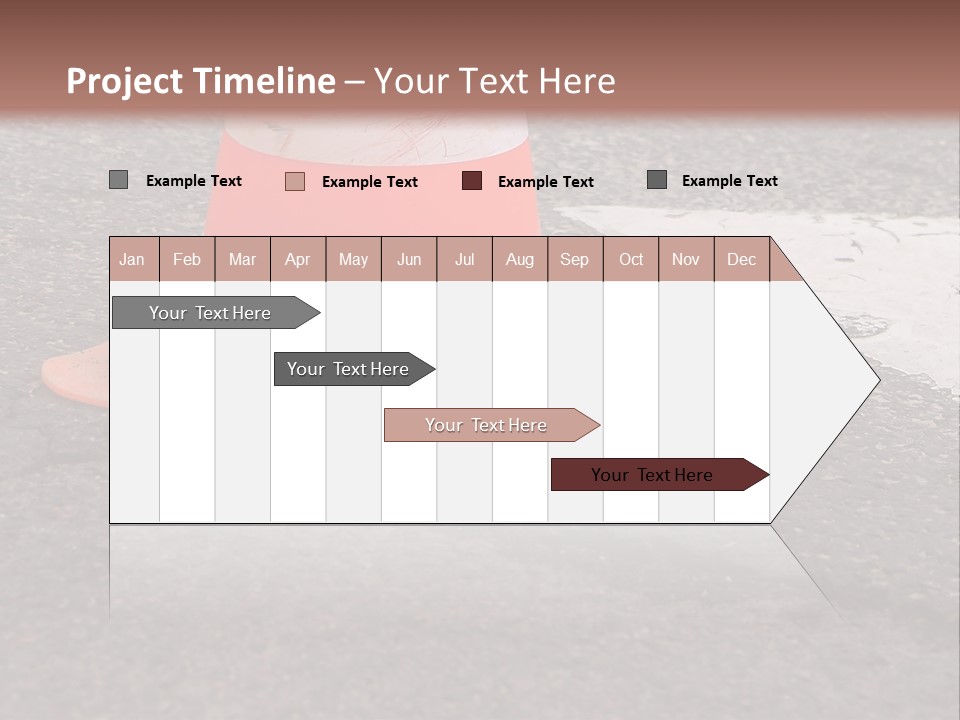 Project Timeline – Your Text Here

Example Text Example Text Example Text Example Text

| Jan | Feb | Mar | Apr | May | Jun | Jul | Aug | Sep | Oct | Nov | Dec |
|---|---|---|---|---|---|---|---|---|---|---|---|

Your Text Here

Your Text Here

Your Text Here

Your Text Here